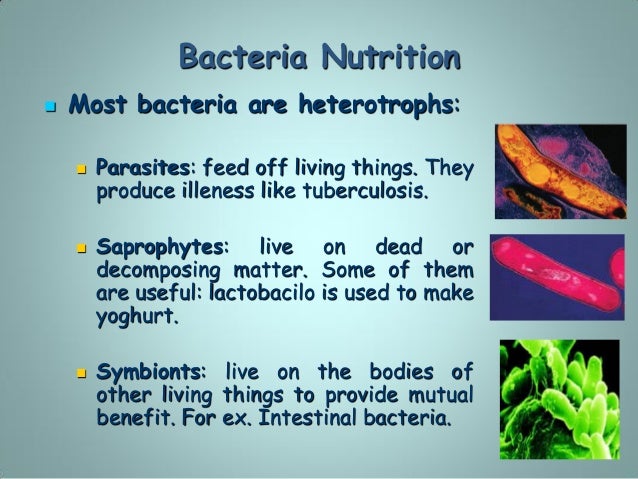 Bacteria Nutrition

Most bacteria are heterotrophs:

Parasites: feed off living things. They produce illeness like tuberculosis.

Saprophytes: live on dead or decomposing matter. Some of them are useful: lactobacilo is used to make yoghurt.

Symbionts: live on the bodies of other living things to provide mutual benefit. For ex. Intestinal bacteria.